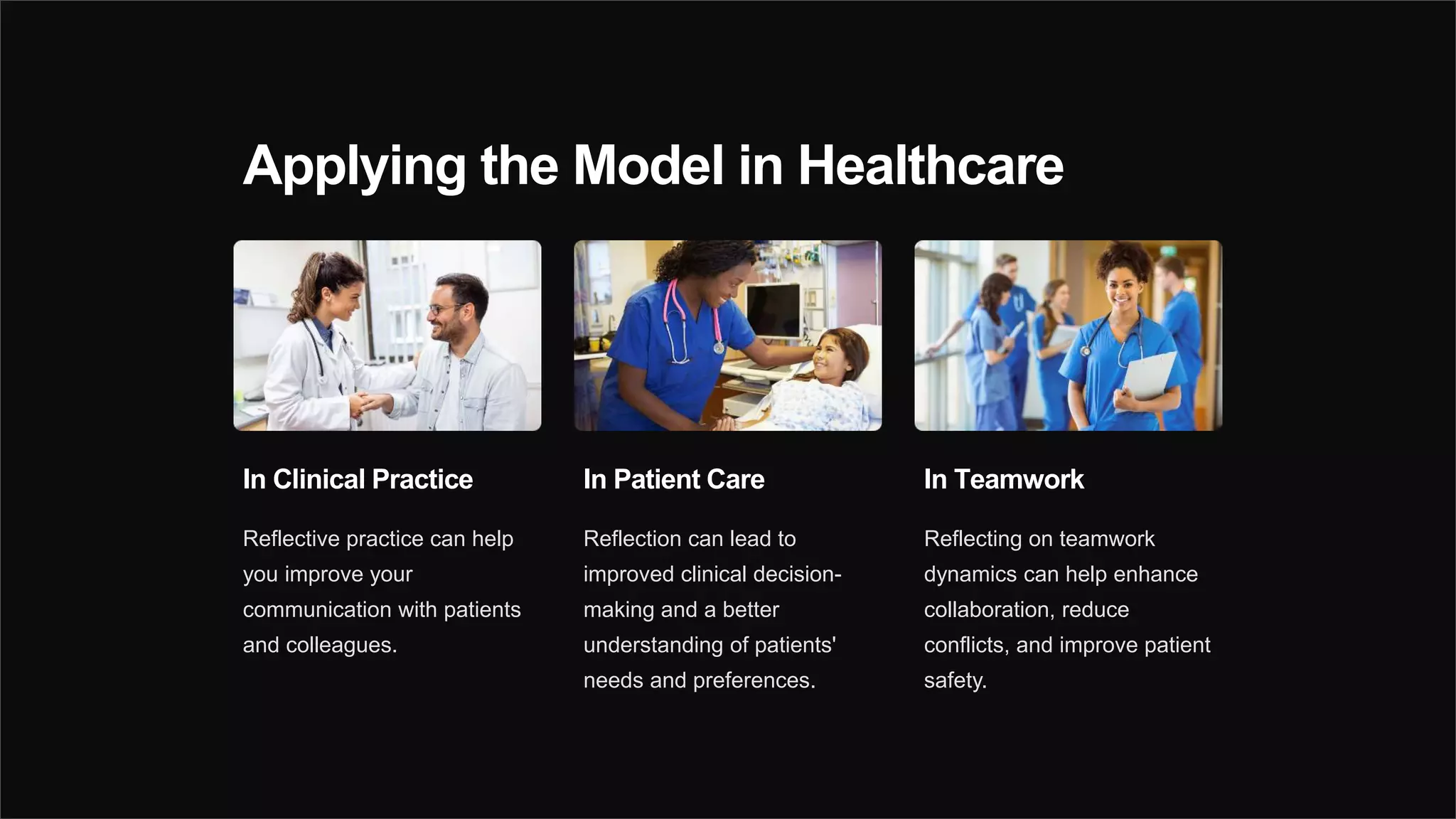 Applying the Model in Healthcare

In Clinical Practice

Reflective practice can help you improve your communication with patients and colleagues.

In Patient Care

Reflection can lead to improved clinical decision-making and a better understanding of patients' needs and preferences.

In Teamwork

Reflecting on teamwork dynamics can help enhance collaboration, reduce conflicts, and improve patient safety.